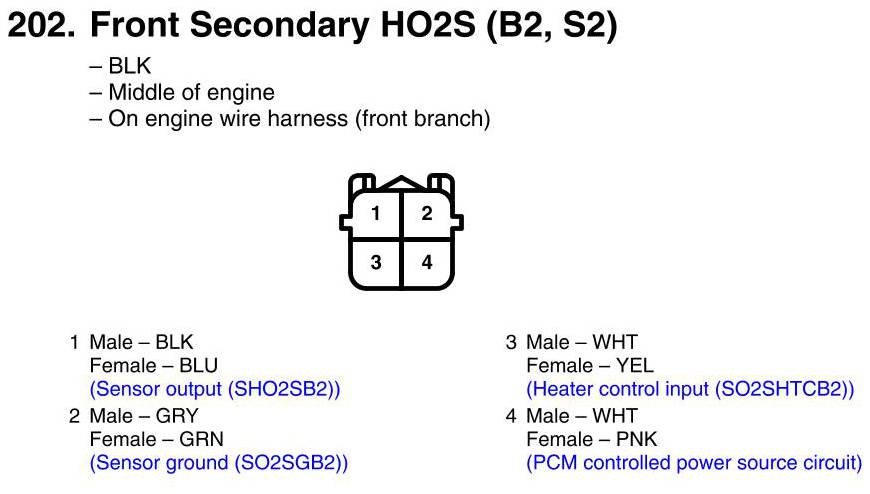 202. Front Secondary HO2S (B2, S2)

– BLK
– Middle of engine
– On engine wire harness (front branch)

1 2
3 4

1 Male – BLK
Female – BLU
(Sensor output (SHO2SB2))

2 Male – GRY
Female – GRN
(Sensor ground (SO2SGB2))

3 Male – WHT
Female – YEL
(Heater control input (SO2SHTCB2))

4 Male – WHT
Female – PNK
(PCM controlled power source circuit)